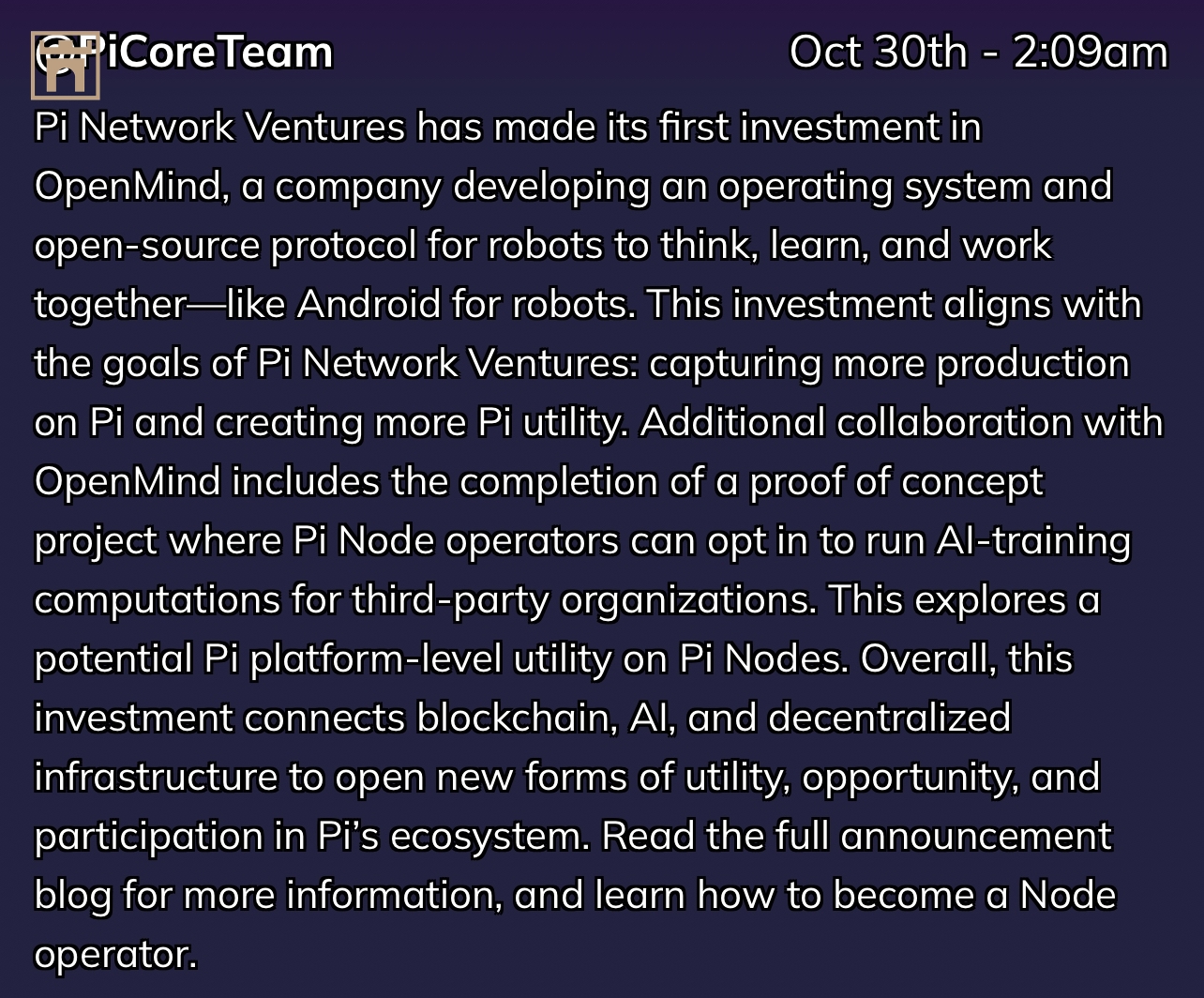 @PiCoreTeam Oct 30th - 2:09am

Pi Network Ventures has made its first investment in OpenMind, a company developing an operating system and open-source protocol for robots to think, learn, and work together—like Android for robots. This investment aligns with the goals of Pi Network Ventures: capturing more production on Pi and creating more Pi utility. Additional collaboration with OpenMind includes the completion of a proof of concept project where Pi Node operators can opt in to run AI-training computations for third-party organizations. This explores a potential Pi platform-level utility on Pi Nodes. Overall, this investment connects blockchain, AI, and decentralized infrastructure to open new forms of utility, opportunity, and participation in Pi's ecosystem. Read the full announcement blog for more information, and learn how to become a Node operator.